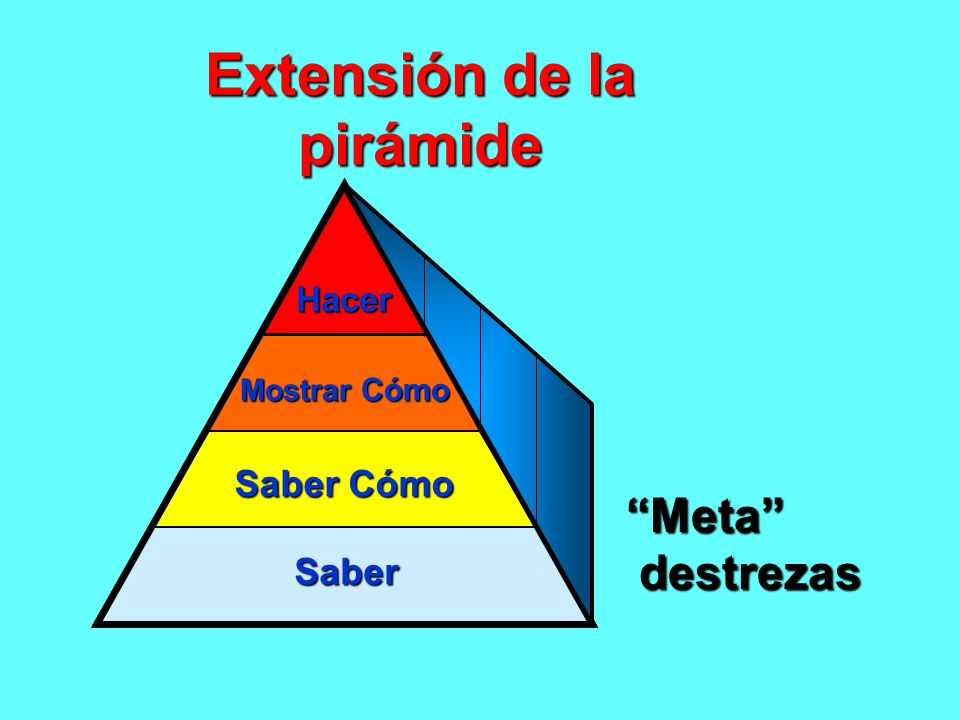 Extensión de la pirámide

Hacer

Mostrar Cómo

Saber Cómo

Saber

“Meta” destrezas